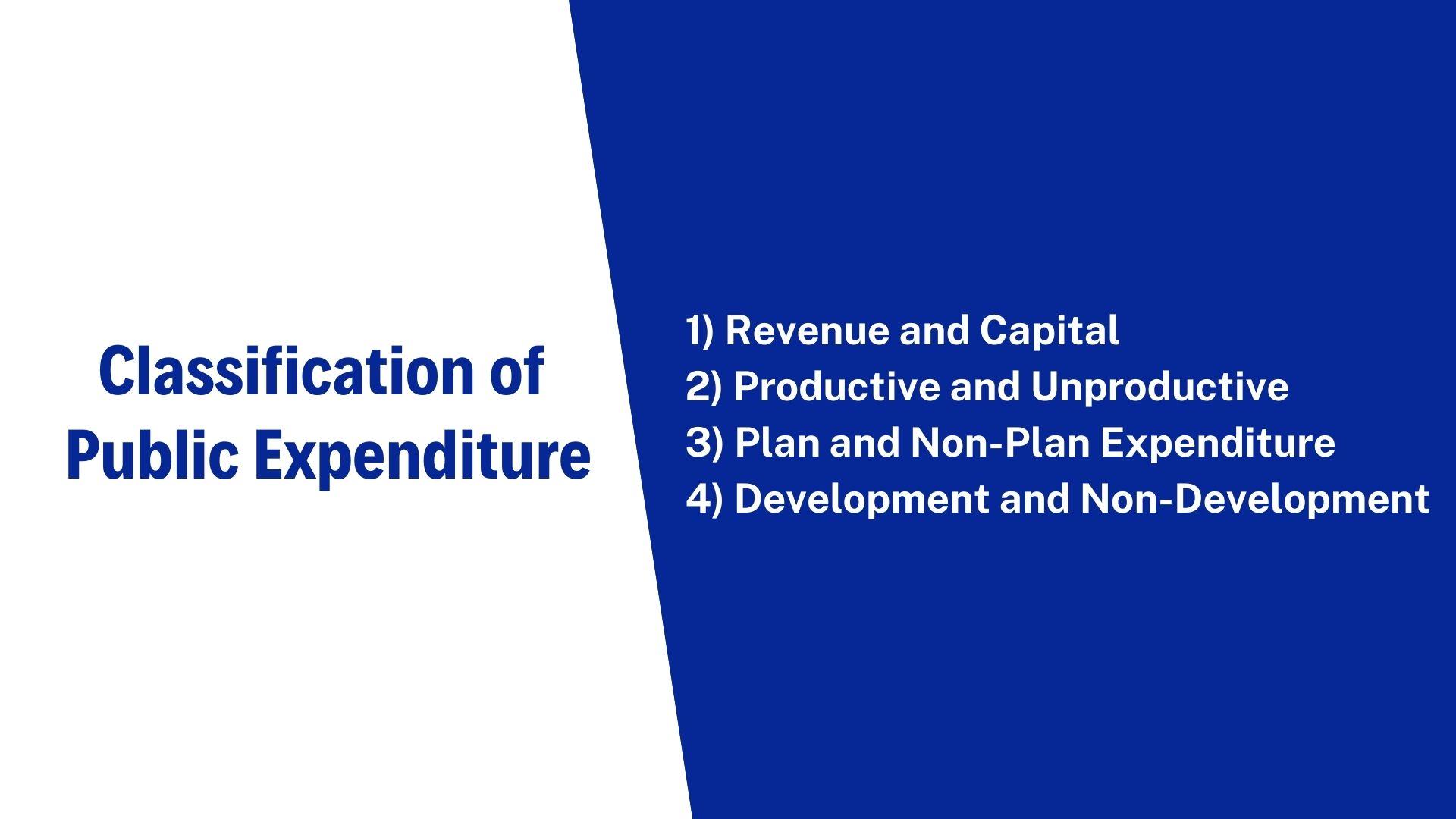 Classification of Public Expenditure

1) Revenue and Capital
2) Productive and Unproductive
3) Plan and Non-Plan Expenditure
4) Development and Non-Development